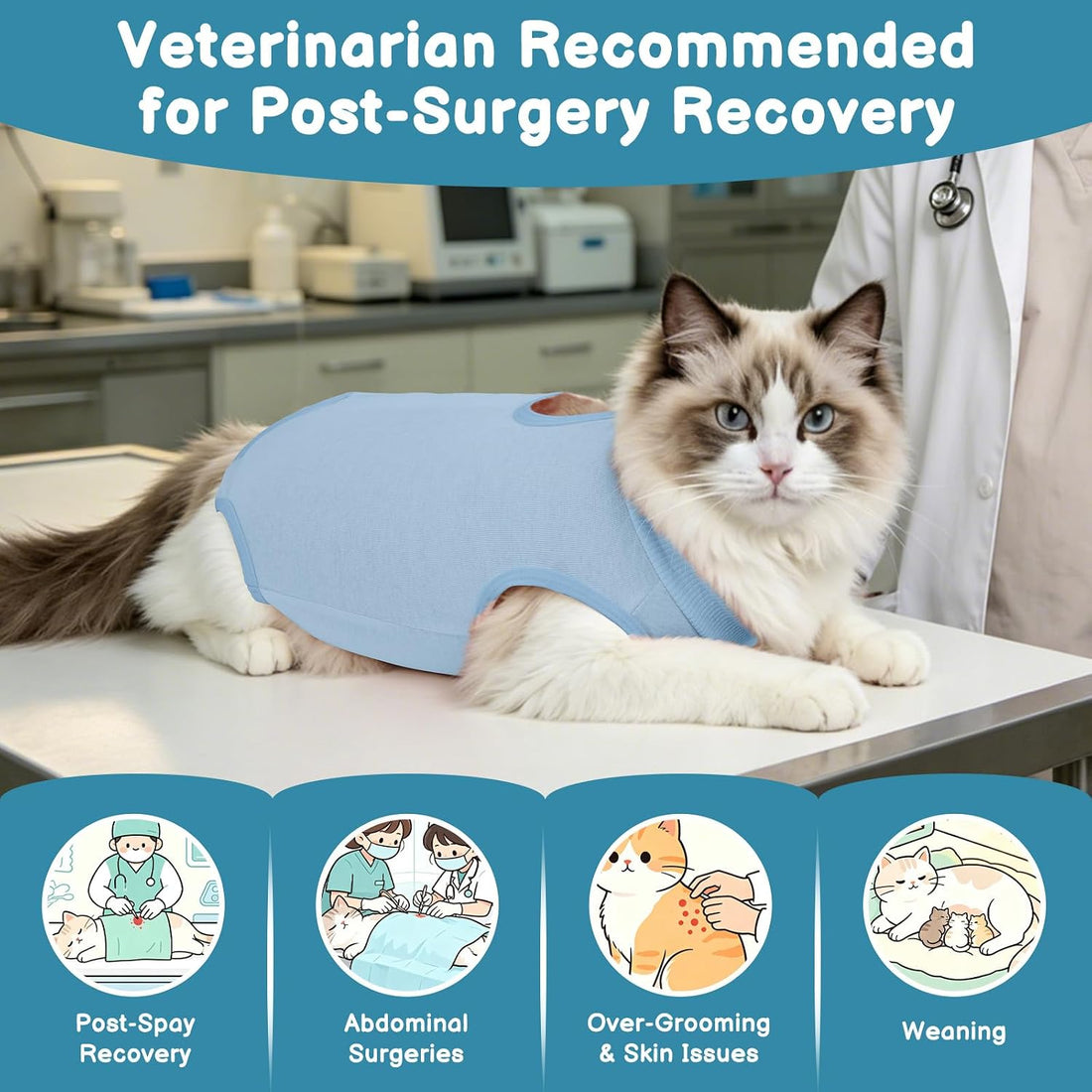 Veterinarian Recommended for Post-Surgery Recovery

Post-Spay
Recovery

Abdominal
Surgeries

Over-Grooming
& Skin Issues

Weaning